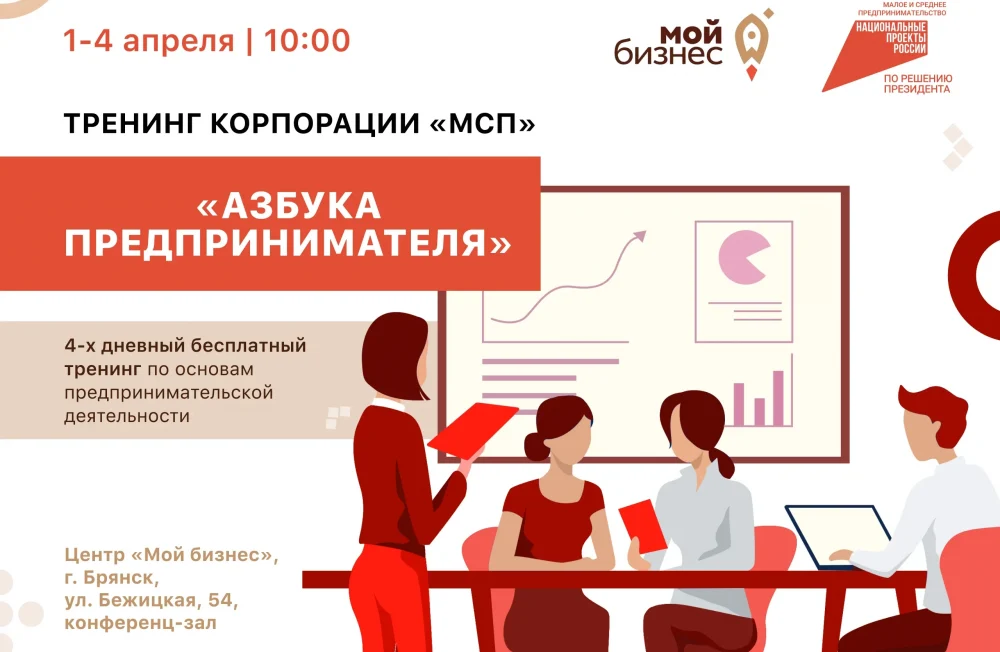 1-4 апреля | 10:00

мой бизнес

МАЛОЕ И СРЕДНЕЕ ПРЕДПРИНИМАТЕЛЬСТВО
НАЦИОНАЛЬНЫЕ ПРОЕКТЫ РОССИИ
ПО РЕШЕНИЮ ПРЕЗИДЕНТА

ТРЕНИНГ КОРПОРАЦИИ «МСП»

«АЗБУКА ПРЕДПРИНИМАТЕЛЯ»

4-х дневный бесплатный тренинг по основам предпринимательской деятельности

Центр «Мой бизнес», г. Брянск, ул. Бежицкая, 54, конференц-зал